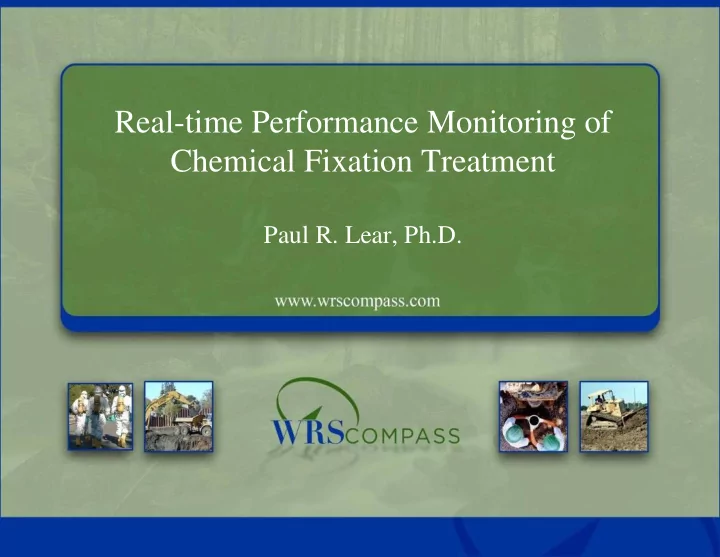 Real-time Performance Monitoring of Chemical Fixation Treatment

Paul R. Lear, Ph.D.

www.wrscompass.com

WRSCOMPASS